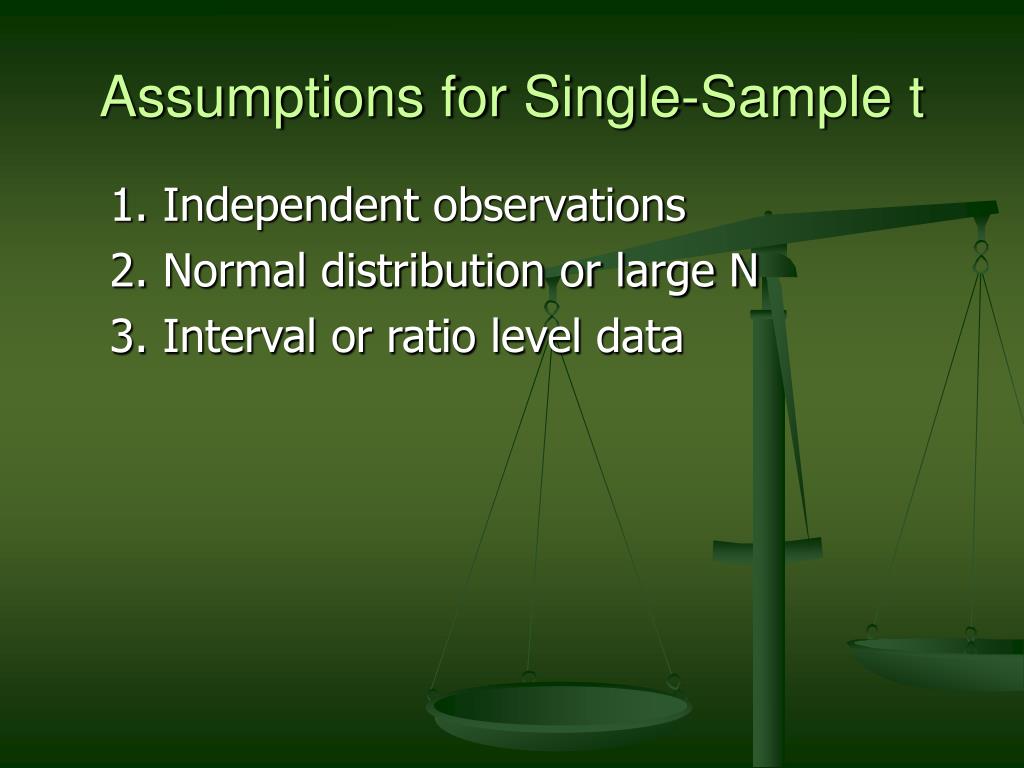 Assumptions for Single-Sample t

1. Independent observations
2. Normal distribution or large N
3. Interval or ratio level data